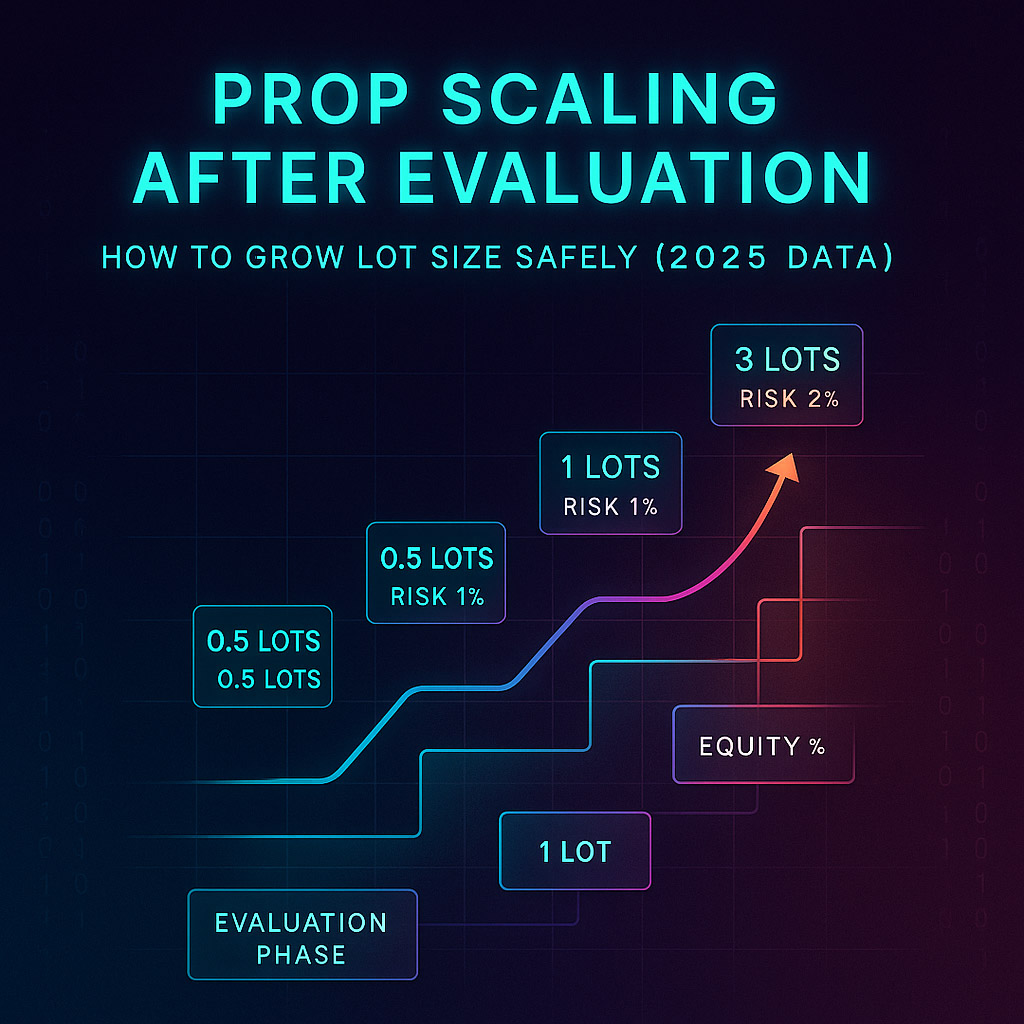 PROP SCALING AFTER EVALUATION

HOW TO GROW LOT SIZE SAFELY (2025 DATA)

3 LOTS
RISK 2%

1 LOTS
RISK 1%

0.5 LOTS
RISK 1%

0.5 LOTS
0.5 LOTS

EQUITY %

1 LOT

EVALUATION PHASE